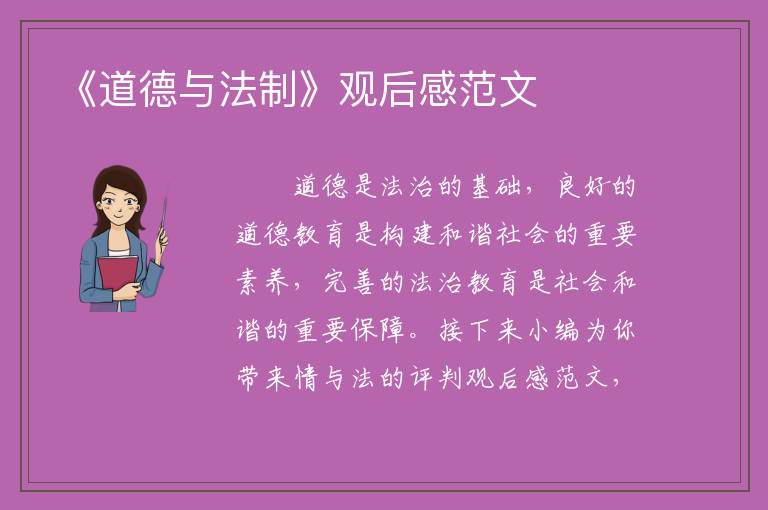 《道德与法制》观后感范文

道德是法治的基础，良好的道德教育是构建和谐社会的重要素养，完善的法治教育是社会和谐的重要保障。接下来小编为你带来情与法的评判观后感范文，